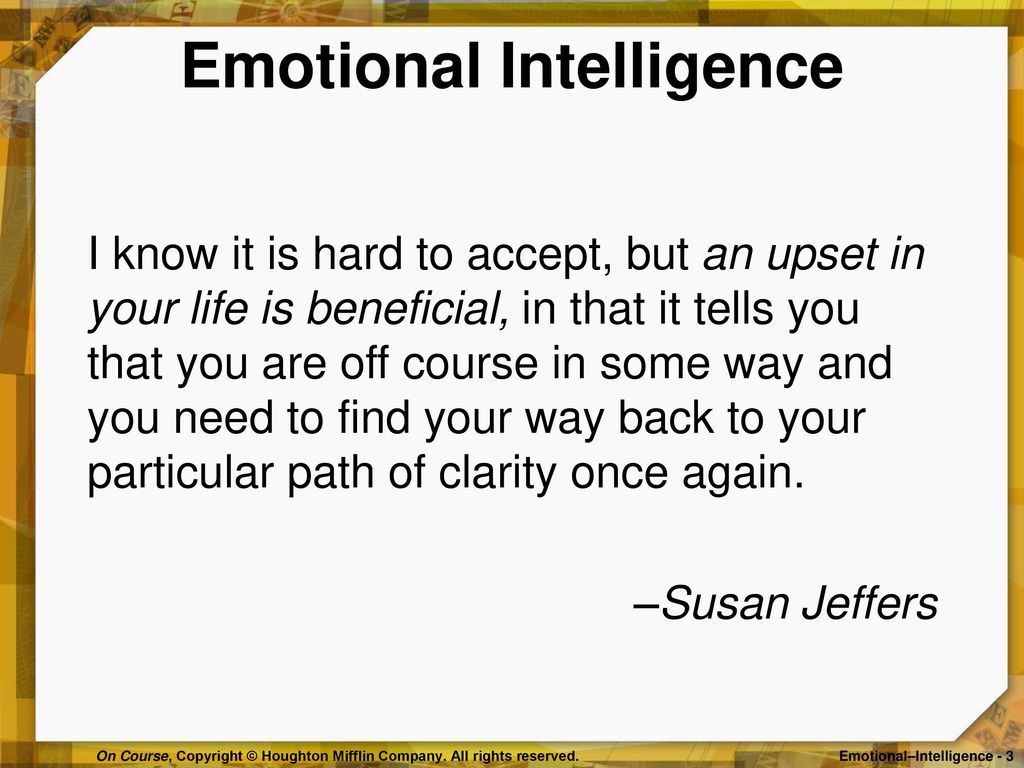 Emotional Intelligence

I know it is hard to accept, but an upset in your life is beneficial, in that it tells you that you are off course in some way and you need to find your way back to your particular path of clarity once again.

–Susan Jeffers

On Course, Copyright © Houghton Mifflin Company. All rights reserved.

Emotional–Intelligence - 3